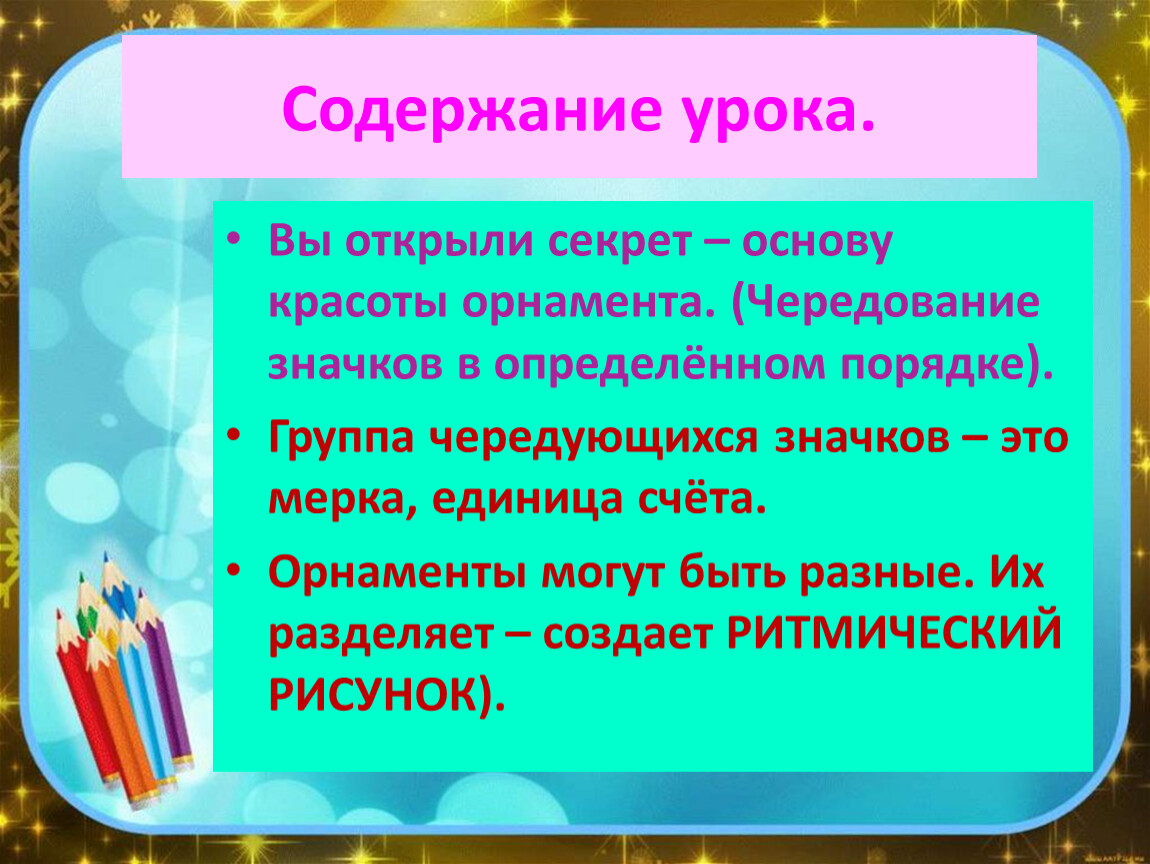 Содержание урока.

• Вы открыли секрет – основу красоты орнамента. (Чередование значков в определённом порядке).

• Группа чередующихся значков – это мерка, единица счёта.

• Орнаменты могут быть разные. Их разделяет – создает РИТМИЧЕСКИЙ РИСУНОК).